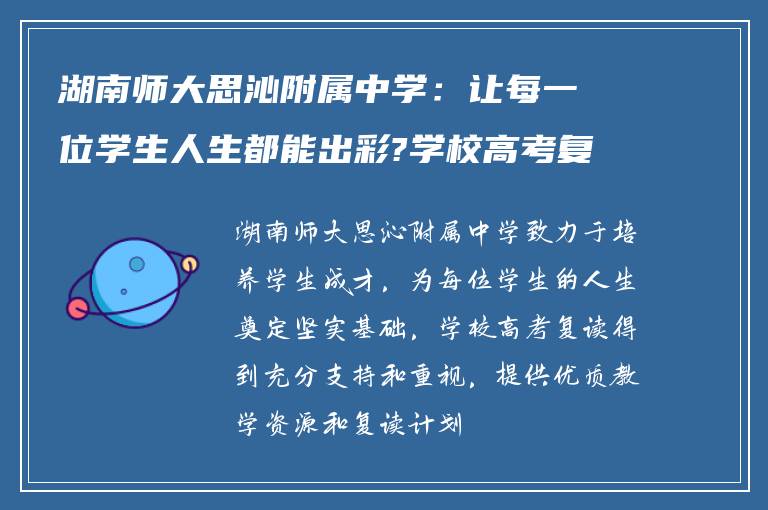 湖南师大思沁附属中学：让每一位学生人生都能出彩?学校高考复

湖南师大思沁附属中学致力于培养学生成才，为每位学生的人生奠定坚实基础，学校高考复读得到充分支持和重视，提供优质教学资源和复读计划